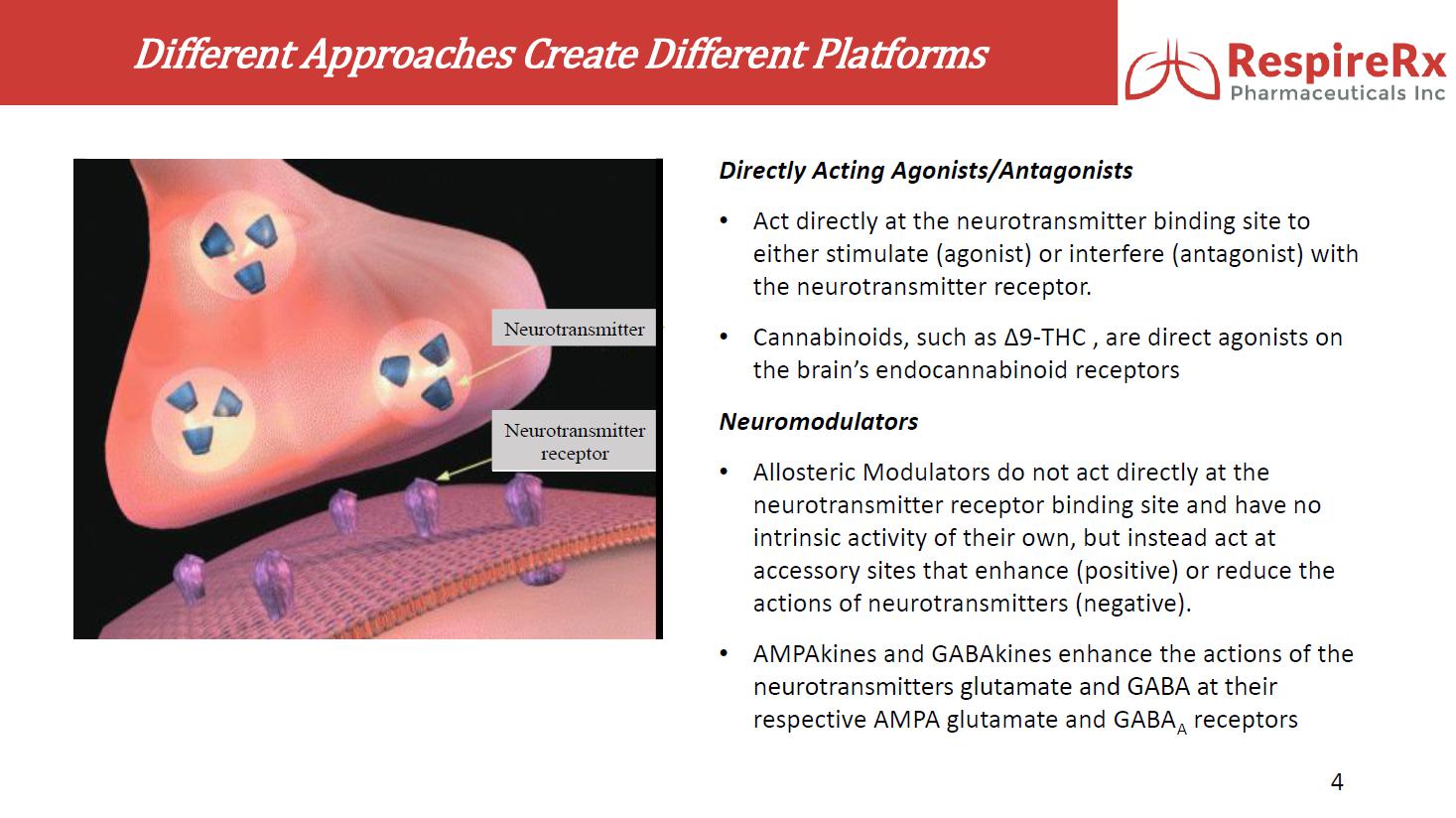 Different Approaches Create Different Platforms

RespireRx
Pharmaceuticals Inc

Neurotransmitter

Neurotransmitter receptor

Directly Acting Agonists/Antagonists

• Act directly at the neurotransmitter binding site to either stimulate (agonist) or interfere (antagonist) with the neurotransmitter receptor.

• Cannabinoids, such as Δ9-THC , are direct agonists on the brain's endocannabinoid receptors

Neuromodulators

• Allosteric Modulators do not act directly at the neurotransmitter receptor binding site and have no intrinsic activity of their own, but instead act at accessory sites that enhance (positive) or reduce the actions of neurotransmitters (negative).

• AMPAkines and GABAkines enhance the actions of the neurotransmitters glutamate and GABA at their respective AMPA glutamate and $GABA_A$ receptors

4